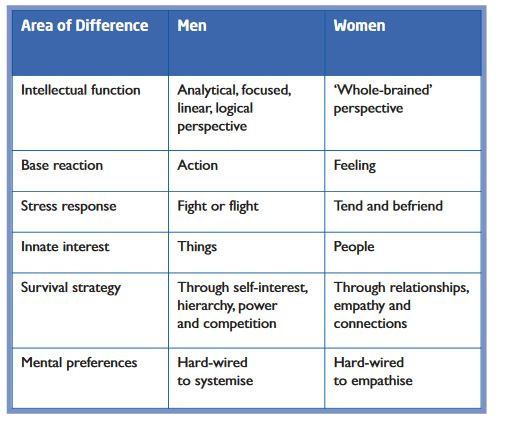 | Area of Difference | Men | Women |
|---|---|---|
| Intellectual function | Analytical, focused, linear, logical perspective | 'Whole-brained' perspective |
| Base reaction | Action | Feeling |
| Stress response | Fight or flight | Tend and befriend |
| Innate interest | Things | People |
| Survival strategy | Through self-interest, hierarchy, power and competition | Through relationships, empathy and connections |
| Mental preferences | Hard-wired to systemise | Hard-wired to empathise |